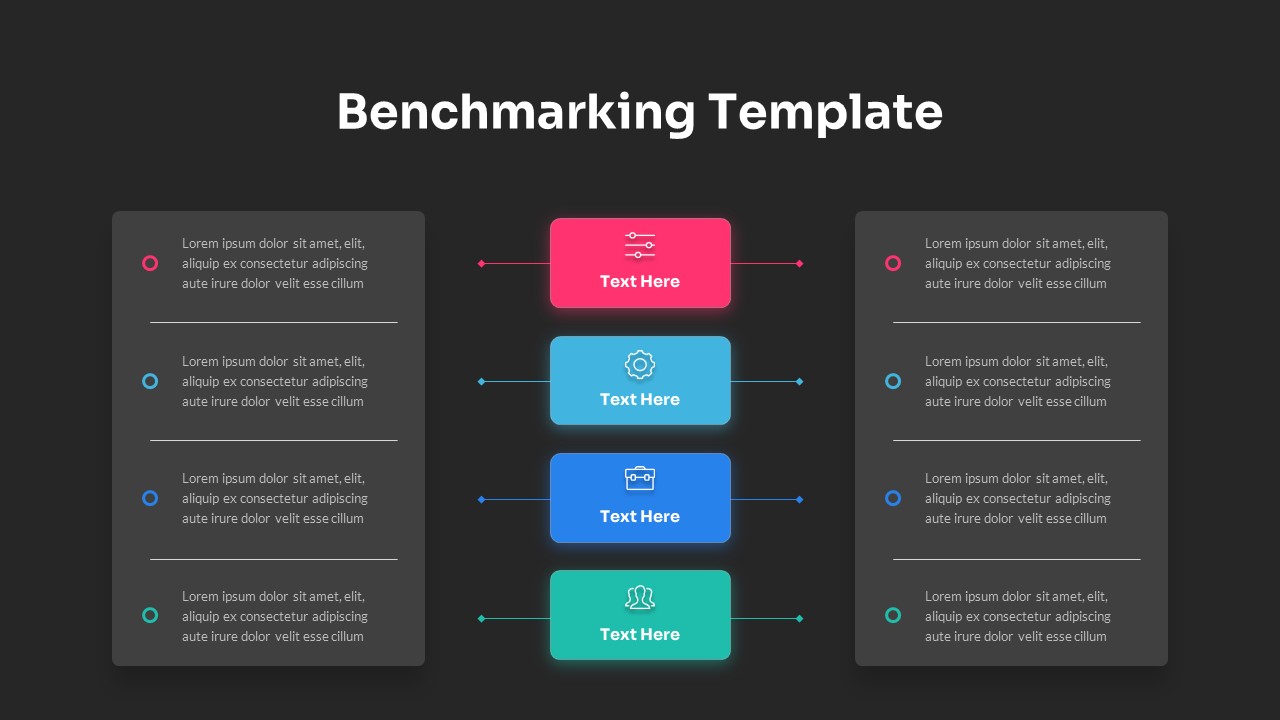 Benchmarking Template

Lorem ipsum dolor sit amet, elit, aliquip ex consectetur adipiscing aute irure dolor velit esse cillum

Lorem ipsum dolor sit amet, elit, aliquip ex consectetur adipiscing aute irure dolor velit esse cillum

Lorem ipsum dolor sit amet, elit, aliquip ex consectetur adipiscing aute irure dolor velit esse cillum

Lorem ipsum dolor sit amet, elit, aliquip ex consectetur adipiscing aute irure dolor velit esse cillum

Text Here

Text Here

Text Here

Text Here

Lorem ipsum dolor sit amet, elit, aliquip ex consectetur adipiscing aute irure dolor velit esse cillum

Lorem ipsum dolor sit amet, elit, aliquip ex consectetur adipiscing aute irure dolor velit esse cillum

Lorem ipsum dolor sit amet, elit, aliquip ex consectetur adipiscing aute irure dolor velit esse cillum

Lorem ipsum dolor sit amet, elit, aliquip ex consectetur adipiscing aute irure dolor velit esse cillum